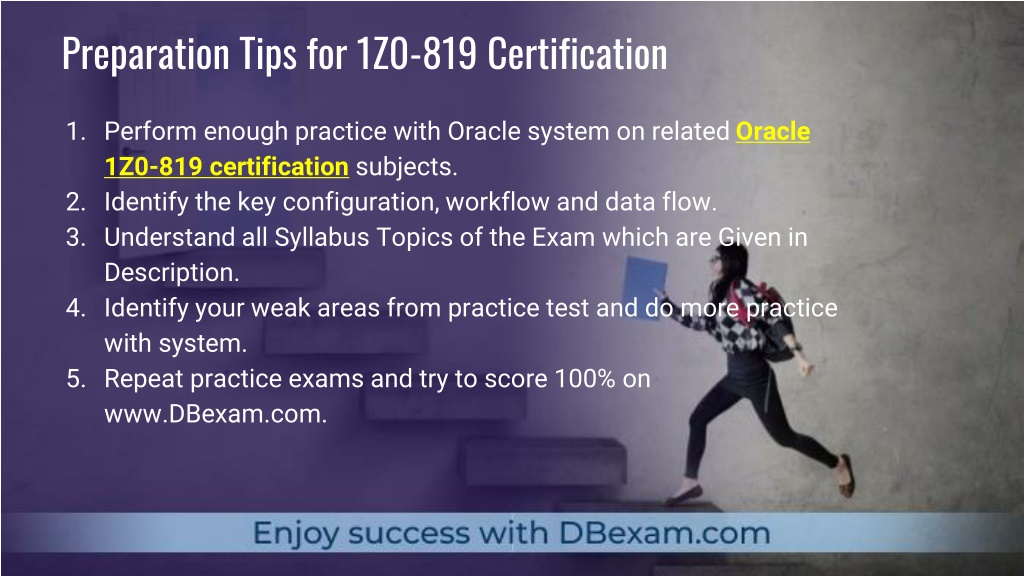 Preparation Tips for 1Z0-819 Certification

1. Perform enough practice with Oracle system on related Oracle 1Z0-819 certification subjects.
2. Identify the key configuration, workflow and data flow.
3. Understand all Syllabus Topics of the Exam which are Given in Description.
4. Identify your weak areas from practice test and do more practice with system.
5. Repeat practice exams and try to score 100% on www.DBexam.com.

Enjoy success with DBexam.com